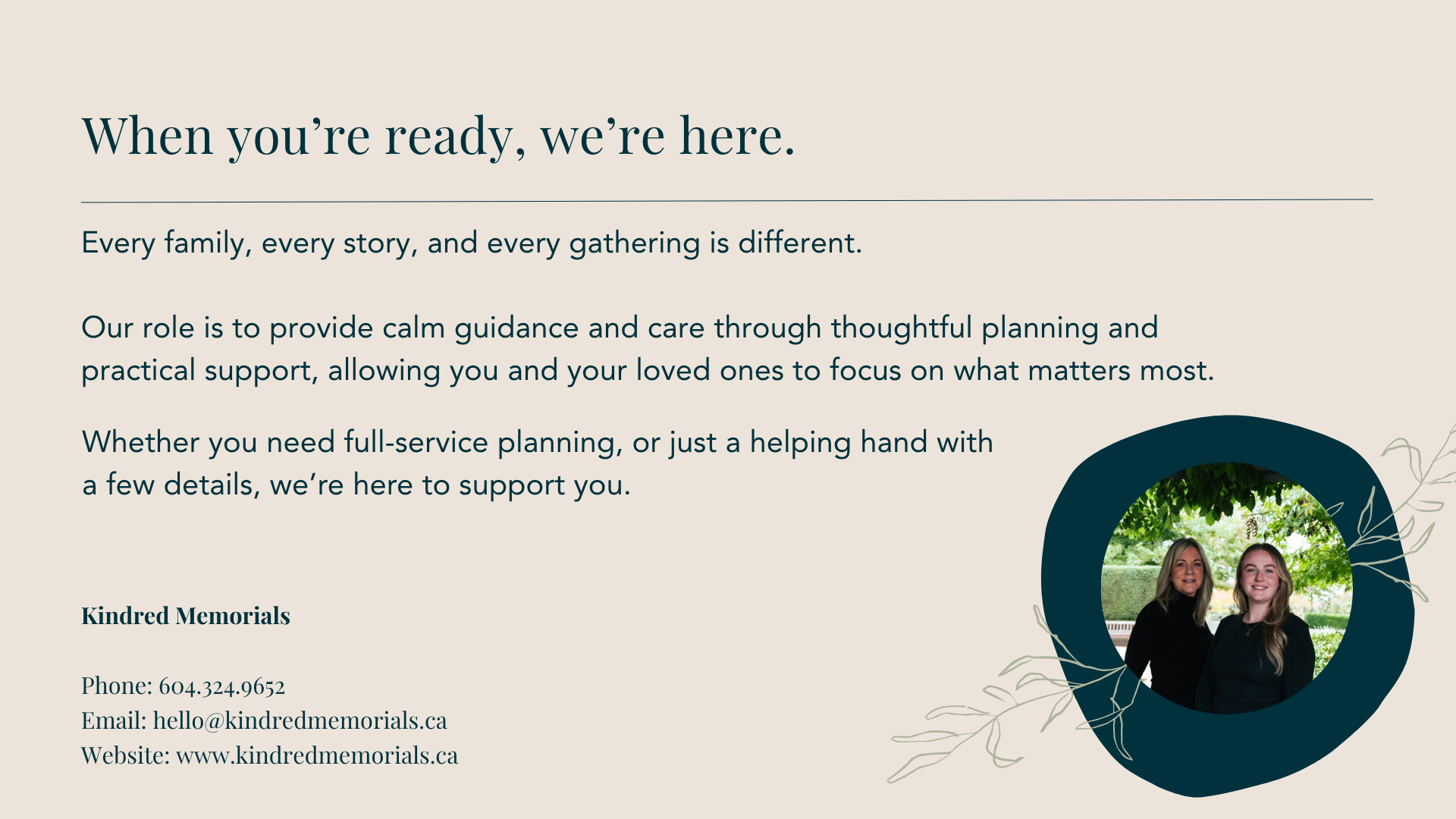 When you’re ready, we’re here.

Every family, every story, and every gathering is different.

Our role is to provide calm guidance and care through thoughtful planning and practical support, allowing you and your loved ones to focus on what matters most.

Whether you need full-service planning, or just a helping hand with a few details, we’re here to support you.

Kindred Memorials

Phone: 604.324.9652
Email: hello@kindredmemorials.ca
Website: www.kindredmemorials.ca